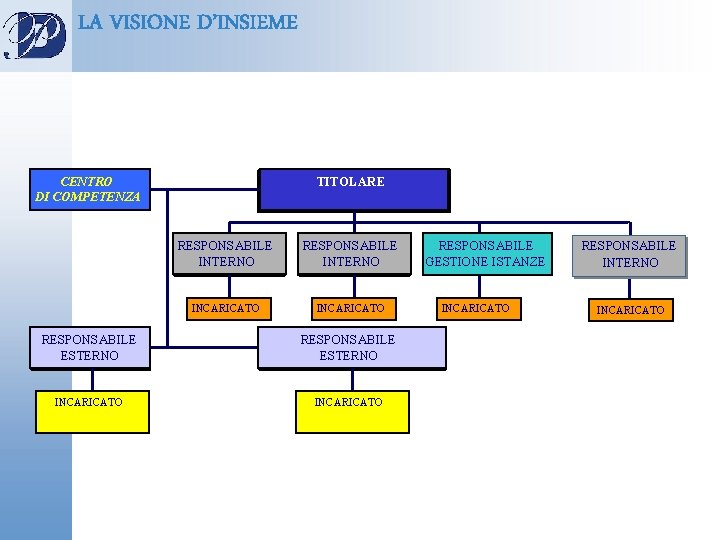 LA VISIONE D'INSIEME

CENTRO DI COMPETENZA

TITOLARE

RESPONSABILE INTERNO

RESPONSABILE INTERNO

RESPONSABILE GESTIONE ISTANZE

RESPONSABILE INTERNO

INCARICATO

INCARICATO

INCARICATO

INCARICATO

RESPONSABILE ESTERNO

RESPONSABILE ESTERNO

INCARICATO

INCARICATO